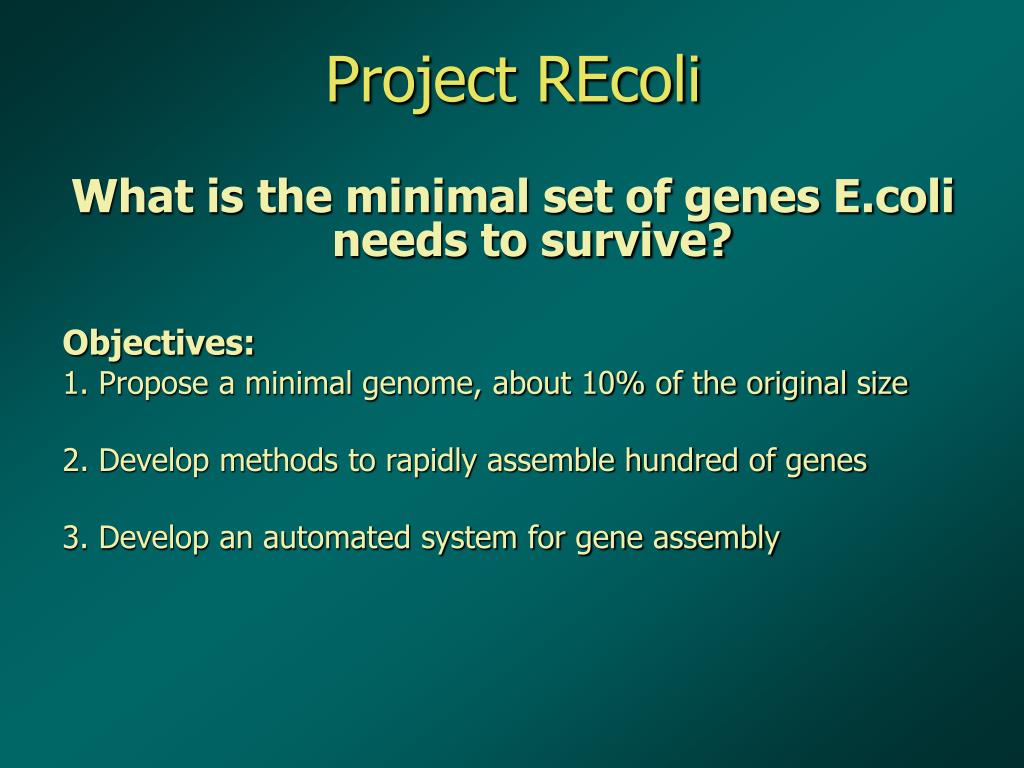 Project REcoli

What is the minimal set of genes E.coli needs to survive?

Objectives:
1. Propose a minimal genome, about 10% of the original size

2. Develop methods to rapidly assemble hundred of genes

3. Develop an automated system for gene assembly